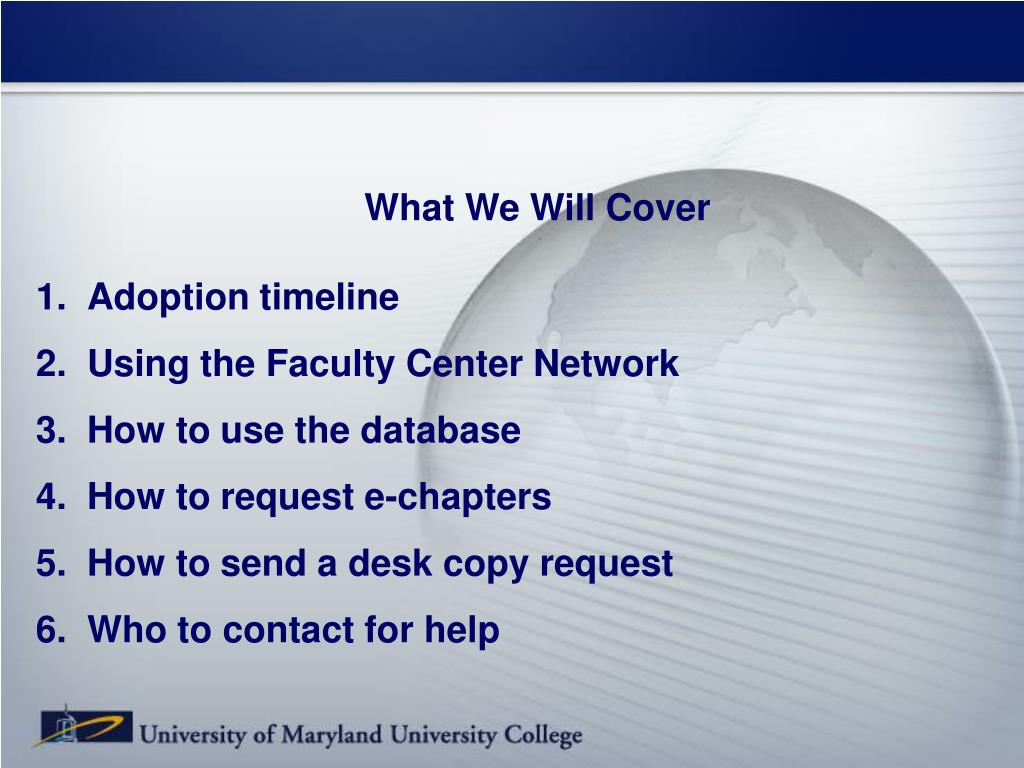 What We Will Cover

1. Adoption timeline
2. Using the Faculty Center Network
3. How to use the database
4. How to request e-chapters
5. How to send a desk copy request
6. Who to contact for help

University of Maryland University College